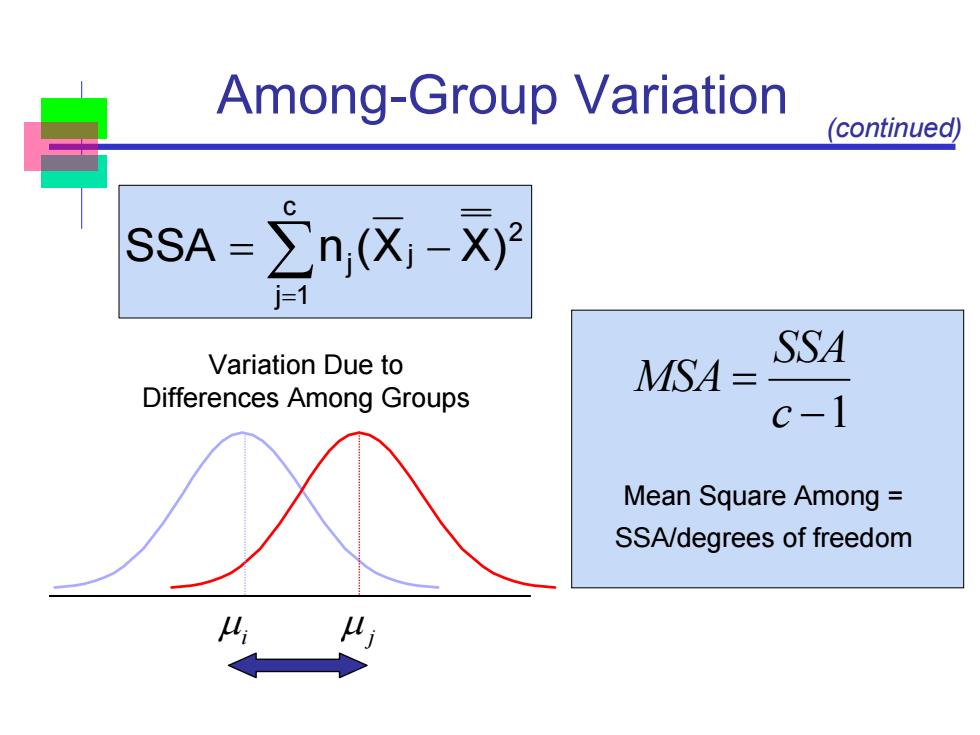 Among-Group Variation

(continued)

$SSA = \sum_{j=1}^{c} n_j(\overline{X}_j - \overline{\overline{X}})^2$

Variation Due to Differences Among Groups

$\mu_i$ $\mu_j$

$MSA = \frac{SSA}{c-1}$

Mean Square Among = SSA/degrees of freedom